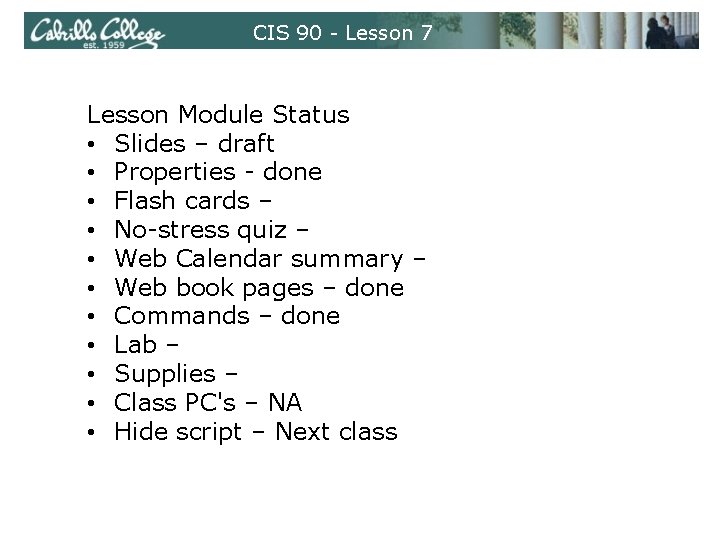 Cabrillo College
est. 1959

CIS 90 - Lesson 7

Lesson Module Status
• Slides – draft
• Properties - done
• Flash cards –
• No-stress quiz –
• Web Calendar summary –
• Web book pages – done
• Commands – done
• Lab –
• Supplies –
• Class PC's – NA
• Hide script – Next class